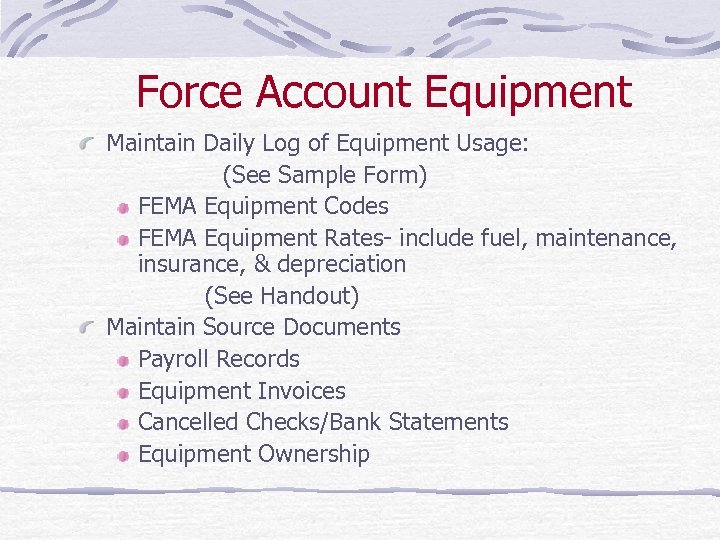 Force Account Equipment

Maintain Daily Log of Equipment Usage:
(See Sample Form)

FEMA Equipment Codes

FEMA Equipment Rates- include fuel, maintenance, insurance, & depreciation
(See Handout)

Maintain Source Documents

Payroll Records

Equipment Invoices

Cancelled Checks/Bank Statements

Equipment Ownership